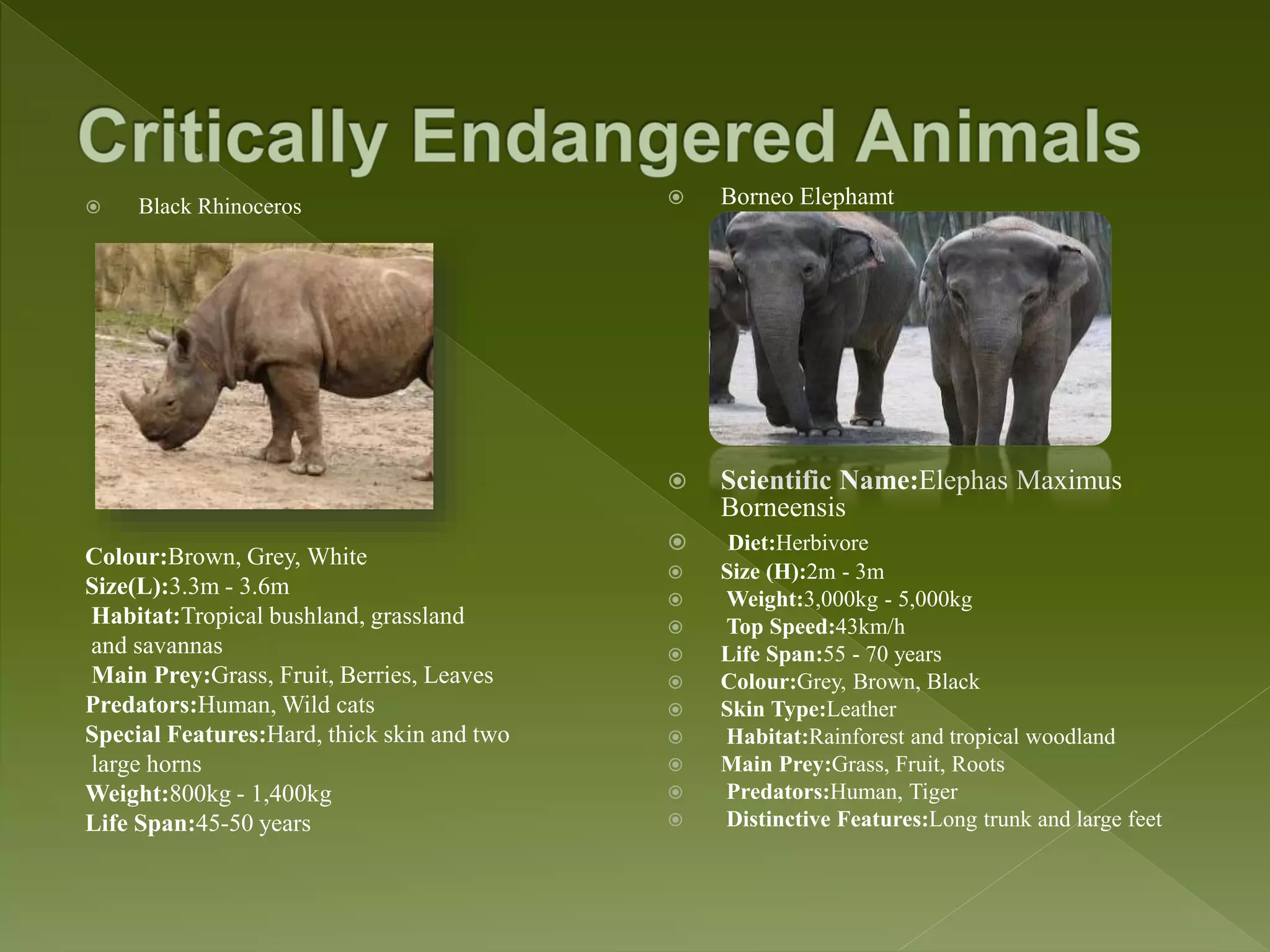 Critically Endangered Animals

Black Rhinoceros

Colour:Brown, Grey, White
Size(L):3.3m - 3.6m
Habitat:Tropical bushland, grassland and savannas
Main Prey:Grass, Fruit, Berries, Leaves
Predators:Human, Wild cats
Special Features:Hard, thick skin and two large horns
Weight:800kg - 1,400kg
Life Span:45-50 years

Borneo Elephamt

Scientific Name:Elephas Maximus Borneensis
Diet:Herbivore
Size (H):2m - 3m
Weight:3,000kg - 5,000kg
Top Speed:43km/h
Life Span:55 - 70 years
Colour:Grey, Brown, Black
Skin Type:Leather
Habitat:Rainforest and tropical woodland
Main Prey:Grass, Fruit, Roots
Predators:Human, Tiger
Distinctive Features:Long trunk and large feet